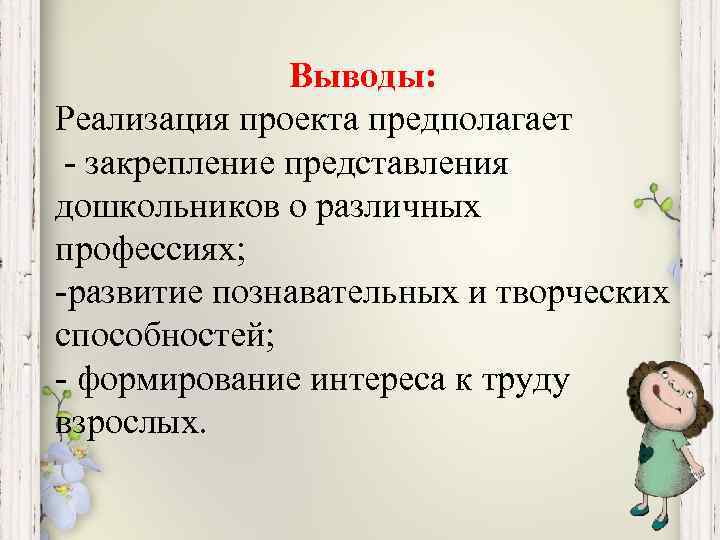 Выводы:
Реализация проекта предполагает
- закрепление представления дошкольников о различных профессиях;
-развитие познавательных и творческих способностей;
- формирование интереса к труду взрослых.